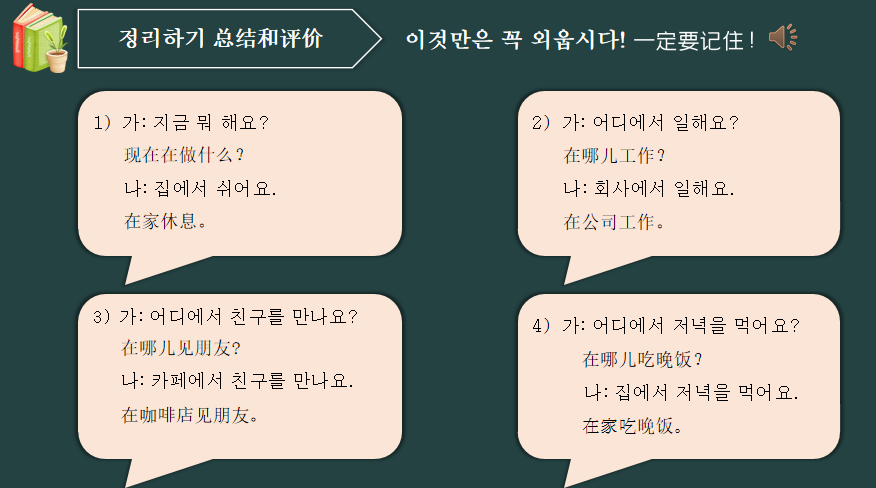 정리하기 总结和评价

이것만은 꼭 외웁시다! 一定要记住！

1) 가: 지금 뭐 해요?
现在在做什么？
나: 집에서 쉬어요.
在家休息。

2) 가: 어디에서 일해요?
在哪儿工作？
나: 회사에서 일해요.
在公司工作。

3) 가: 어디에서 친구를 만나요?
在哪儿见朋友?
나: 카페에서 친구를 만나요.
在咖啡店见朋友。

4) 가: 어디에서 저녁을 먹어요?
在哪儿吃晚饭？
나: 집에서 저녁을 먹어요.
在家吃晚饭。